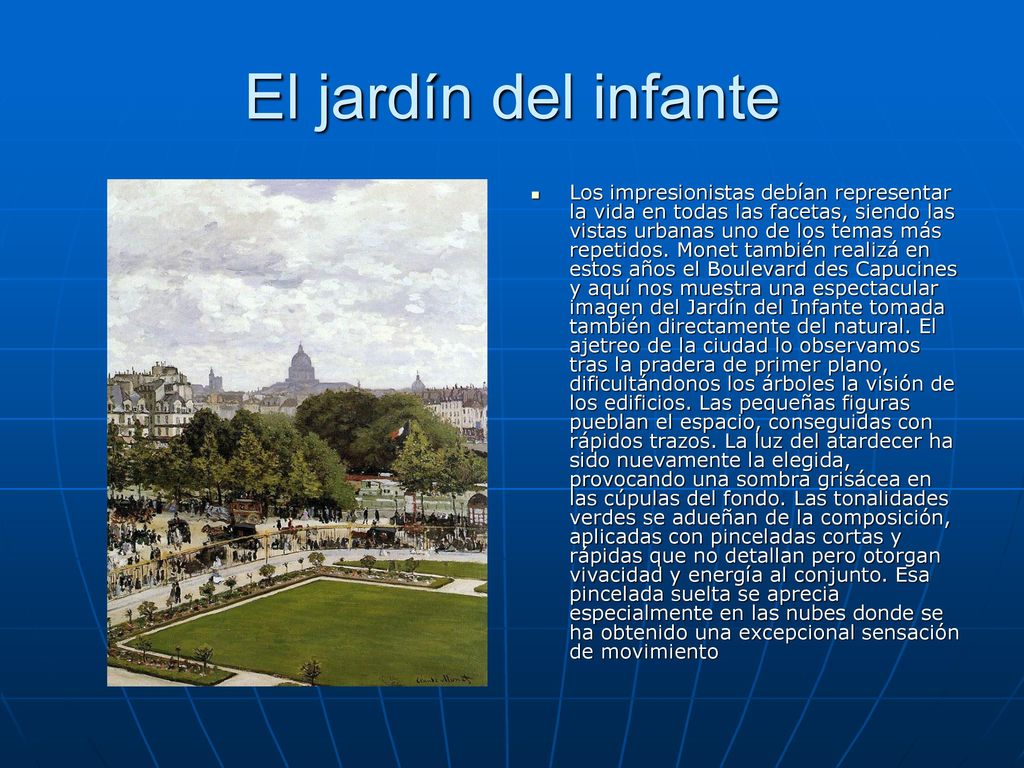 El jardín del infante

Los impresionistas debían representar la vida en todas las facetas, siendo las vistas urbanas uno de los temas más repetidos. Monet también realizá en estos años el Boulevard des Capucines y aquí nos muestra una espectacular imagen del Jardín del Infante tomada también directamente del natural. El ajetreo de la ciudad lo observamos tras la pradera de primer plano, dificultándonos los árboles la visión de los edificios. Las pequeñas figuras pueblan el espacio, conseguidas con rápidos trazos. La luz del atardecer ha sido nuevamente la elegida, provocando una sombra grisácea en las cúpulas del fondo. Las tonalidades verdes se adueñan de la composición, aplicadas con pinceladas cortas y rápidas que no detallan pero otorgan vivacidad y energía al conjunto. Esa pincelada suelta se aprecia especialmente en las nubes donde se ha obtenido una excepcional sensación de movimiento